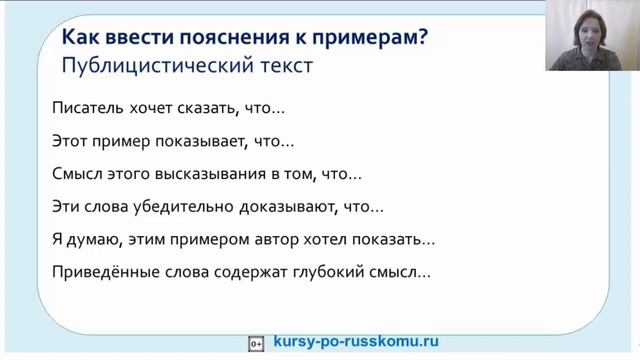 Как ввести пояснения к примерам?
Публицистический текст

Писатель хочет сказать, что...

Этот пример показывает, что...

Смысл этого высказывания в том, что...

Эти слова убедительно доказывают, что...

Я думаю, этим примером автор хотел показать...

Приведённые слова содержат глубокий смысл...

0+ kursy-po-russkomu.ru